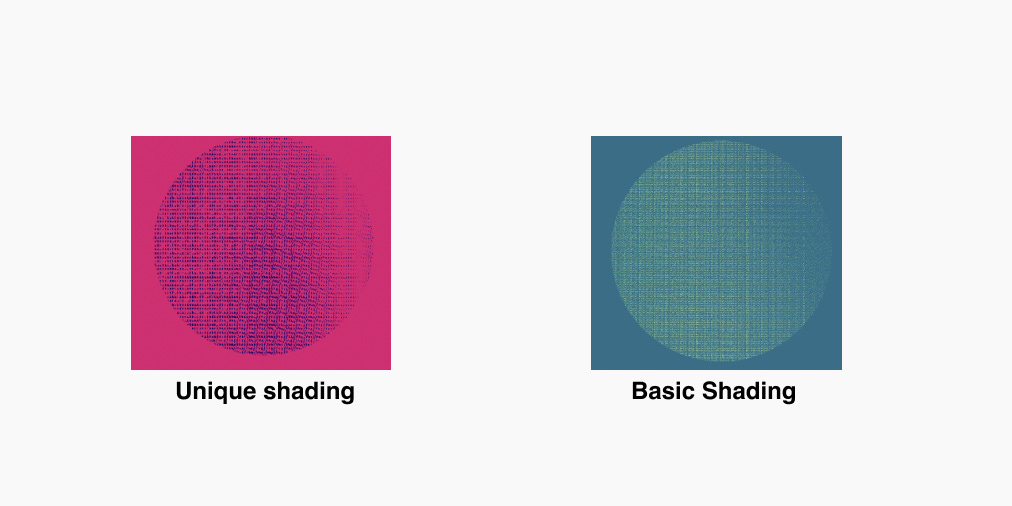 Unique shading

Basic Shading